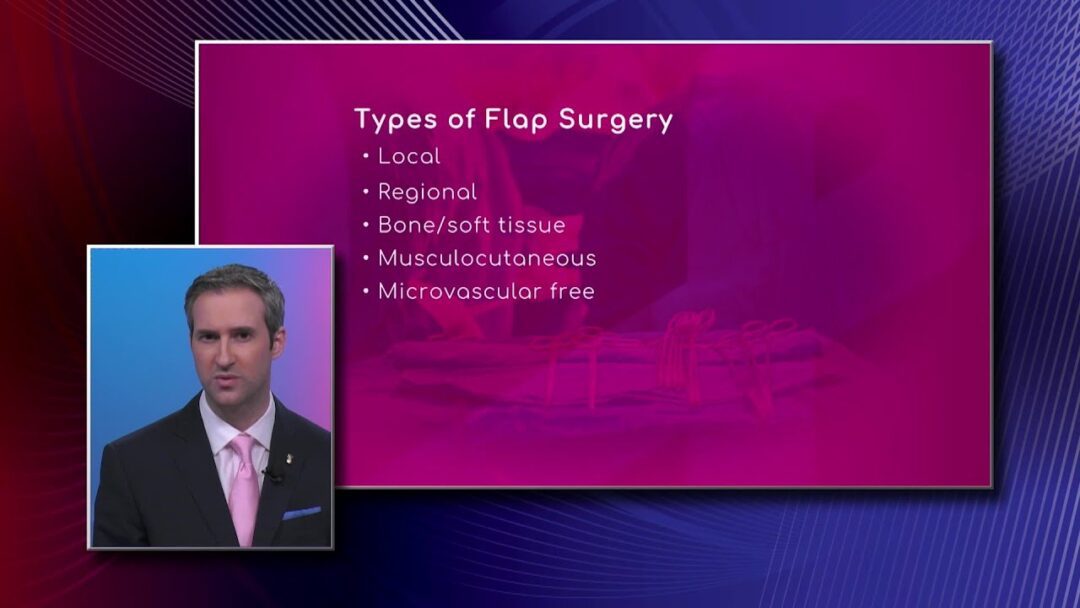 Types of Flap Surgery
• Local
• Regional
• Bone/soft tissue
• Musculocutaneous
• Microvascular free